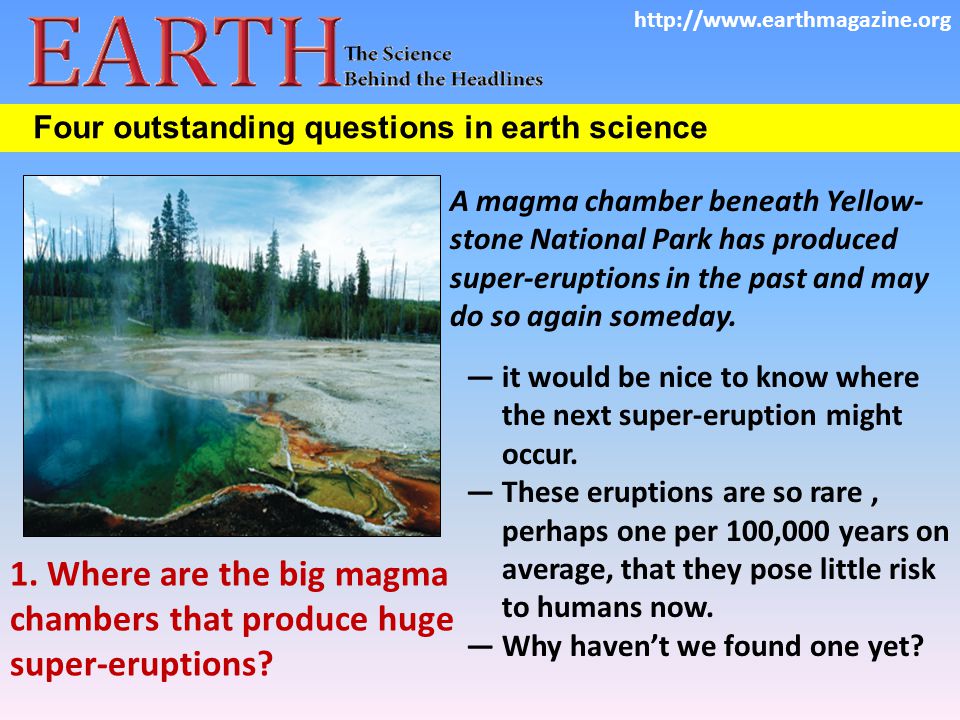 EARTH The Science Behind the Headlines

http://www.earthmagazine.org

Four outstanding questions in earth science

A magma chamber beneath Yellowstone National Park has produced super-eruptions in the past and may do so again someday.

— it would be nice to know where the next super-eruption might occur.

— These eruptions are so rare , perhaps one per 100,000 years on average, that they pose little risk to humans now.

— Why haven't we found one yet?

1. Where are the big magma chambers that produce huge super-eruptions?